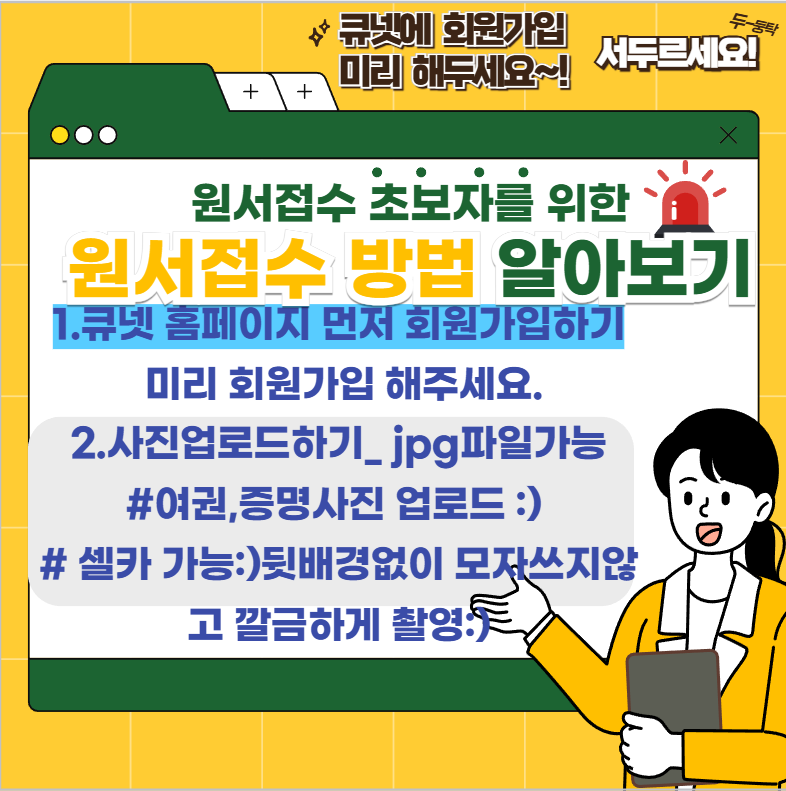 큐넷에 회원가입
미리 해두세요~!

두-둥탁
서두르세요!

+ +

원서접수 초보자를 위한
원서접수 방법 알아보기

1.큐넷 홈페이지 먼저 회원가입하기
미리 회원가입 해주세요.

2.사진업로드하기_ jpg파일가능
#여권,증명사진 업로드 :)
# 셀카 가능:)뒷배경없이 모자쓰지않고 깔끔하게 촬영:)